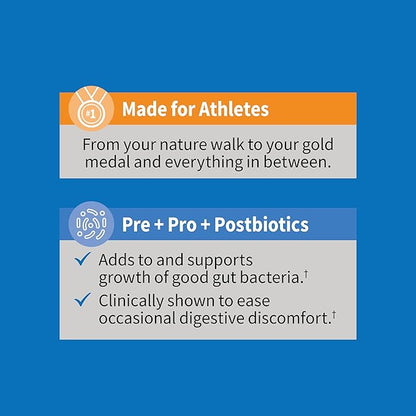 #1

Made for Athletes

From your nature walk to your gold medal and everything in between.

Pre + Pro + Postbiotics

✓ Adds to and supports growth of good gut bacteria.†

✓ Clinically shown to ease occasional digestive discomfort.†